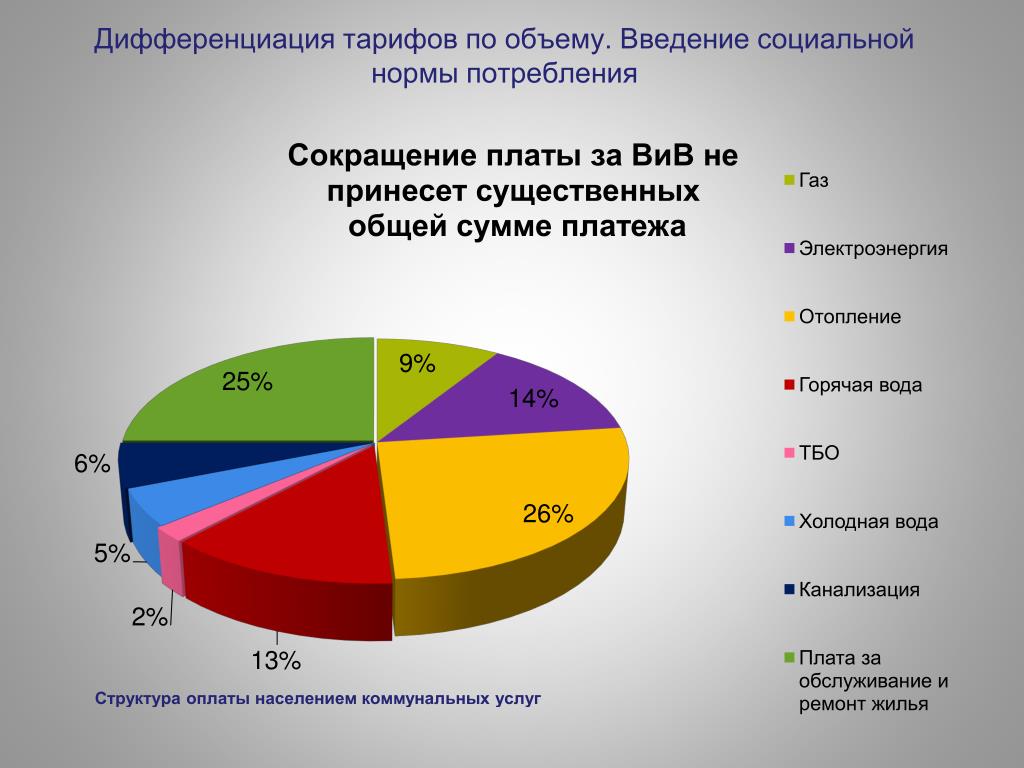 Дифференциация тарифов по объему. Введение социальной нормы потребления

Сокращение платы за ВиВ не принесет существенных общей сумме платежа

9%
14%
26%
13%
2%
5%
6%
25%

Газ
Электроэнергия
Отопление
Горячая вода
ТБО
Холодная вода
Канализация
Плата за обслуживание и ремонт жилья

Структура оплаты населением коммунальных услуг